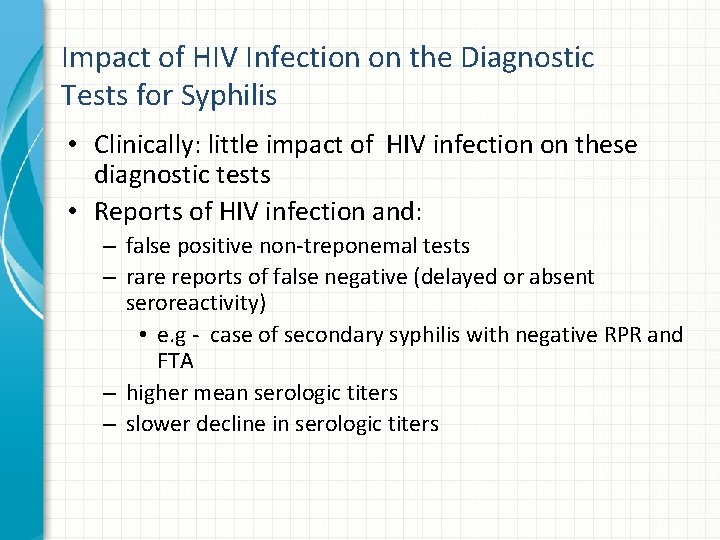 Impact of HIV Infection on the Diagnostic Tests for Syphilis

• Clinically: little impact of HIV infection on these diagnostic tests
• Reports of HIV infection and:
– false positive non-treponemal tests
– rare reports of false negative (delayed or absent seroreactivity)
• e.g - case of secondary syphilis with negative RPR and FTA
– higher mean serologic titers
– slower decline in serologic titers